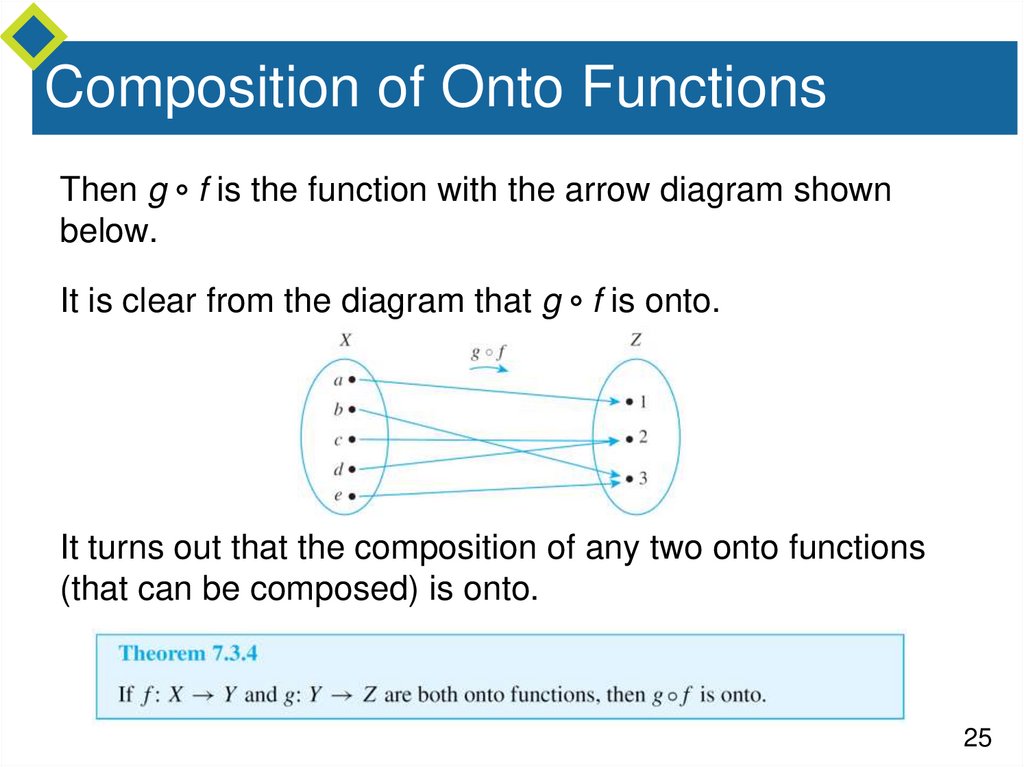 Composition of Onto Functions

Then $g \circ f$ is the function with the arrow diagram shown below.

It is clear from the diagram that $g \circ f$ is onto.

$X$ $g \circ f$ $Z$

$a$ $b$ $c$ $d$ $e$

1 2 3

It turns out that the composition of any two onto functions (that can be composed) is onto.

Theorem 7.3.4

If $f: X \to Y$ and $g: Y \to Z$ are both onto functions, then $g \circ f$ is onto.

25